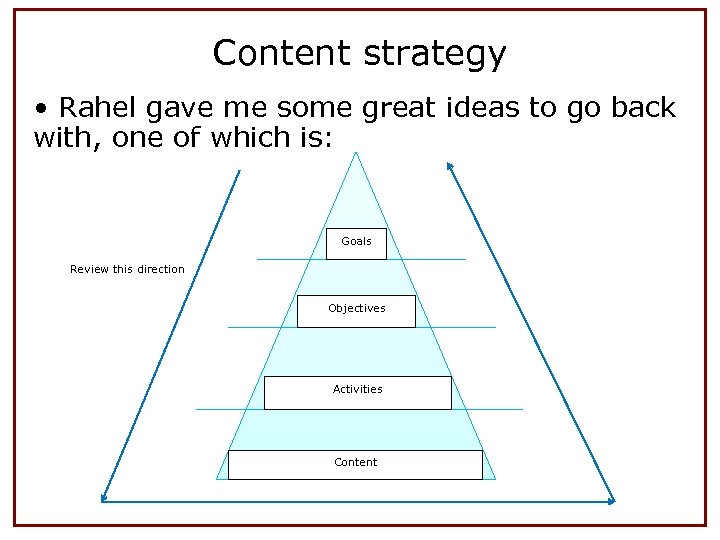 Content strategy

• Rahel gave me some great ideas to go back with, one of which is:

Review this direction

Goals

Objectives

Activities

Content